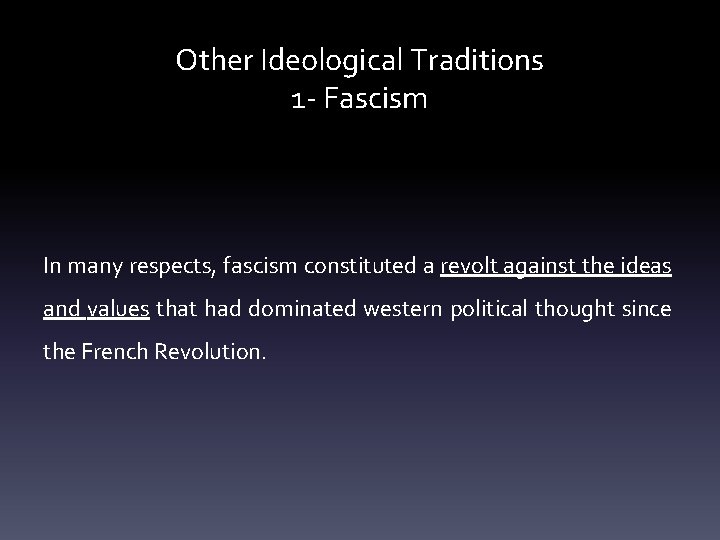 Other Ideological Traditions
1- Fascism

In many respects, fascism constituted a revolt against the ideas and values that had dominated western political thought since the French Revolution.